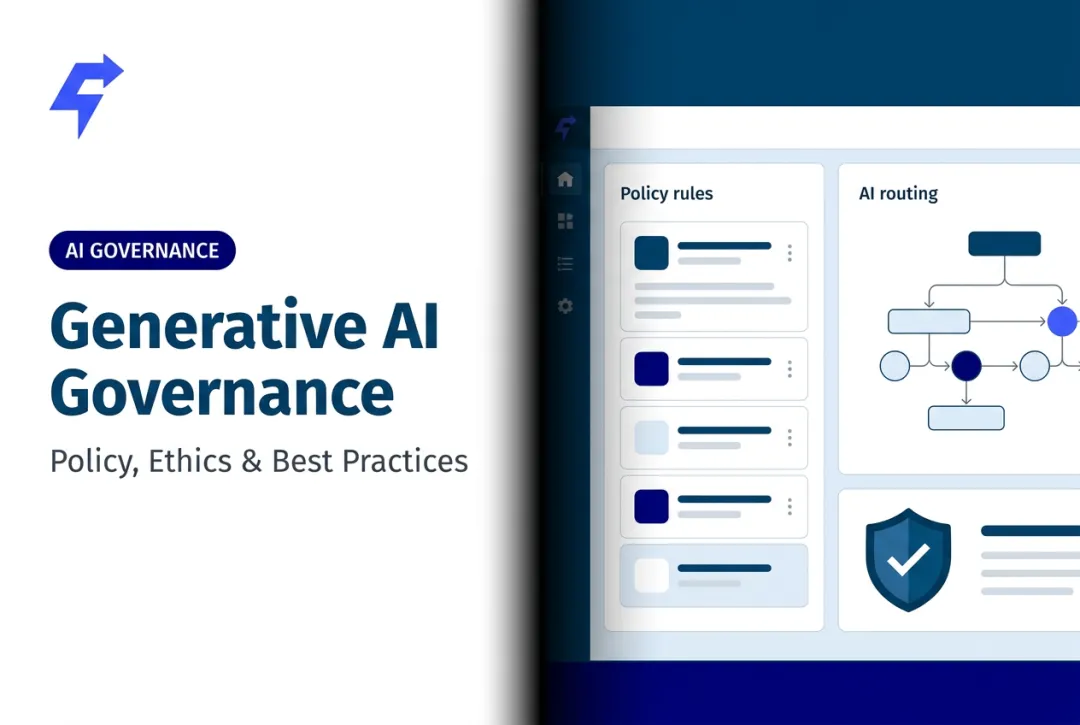 AI GOVERNANCE

Generative AI Governance

Policy, Ethics & Best Practices

Policy rules

AI routing